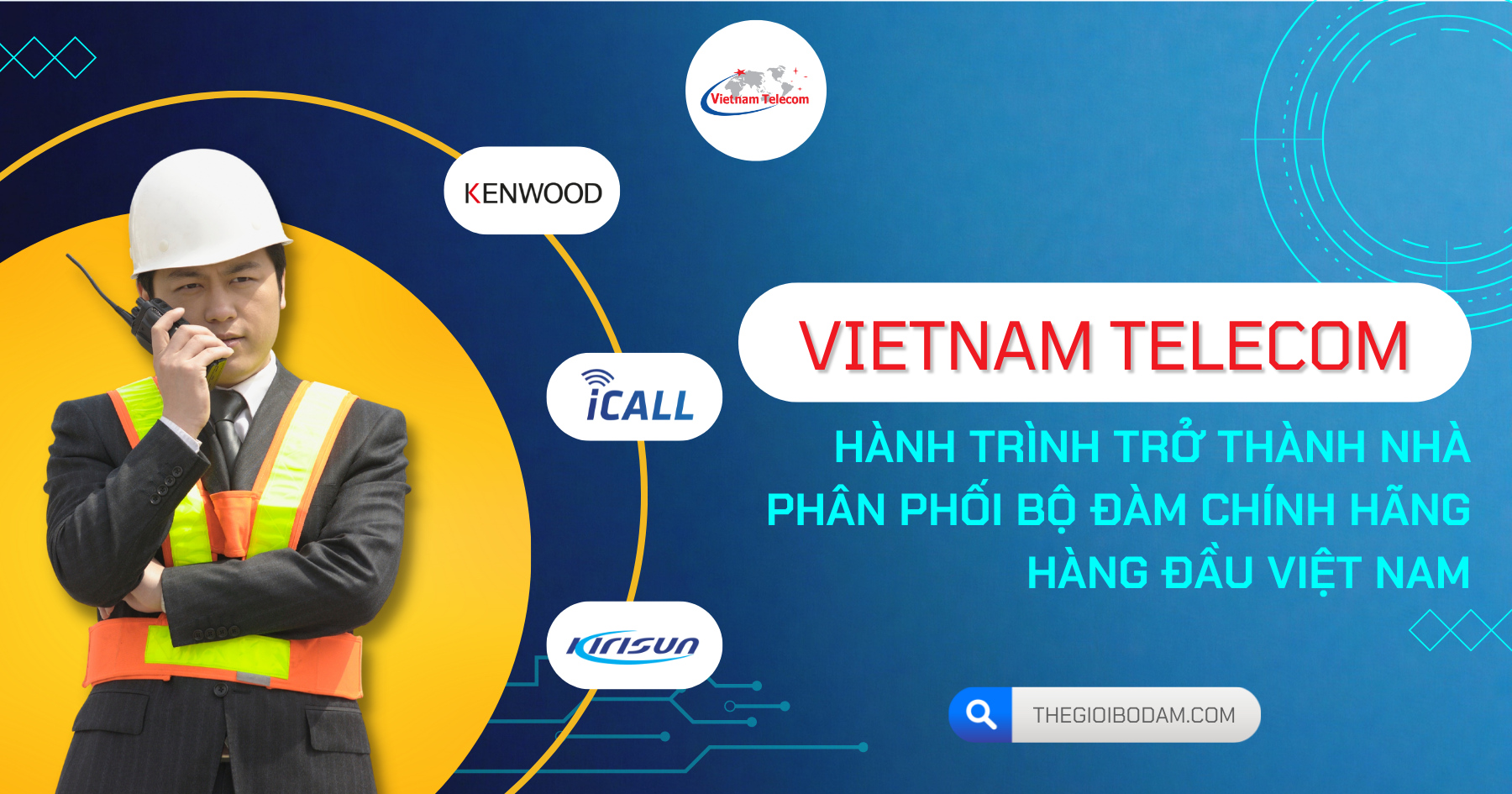 Vietnam Telecom

KENWOOD

iCALL

Kirisun

VIETNAM TELECOM

HÀNH TRÌNH TRỞ THÀNH NHÀ PHÂN PHỐI BỘ ĐÀM CHÍNH HÃNG HÀNG ĐẦU VIỆT NAM

THEGIOIBODAM.COM